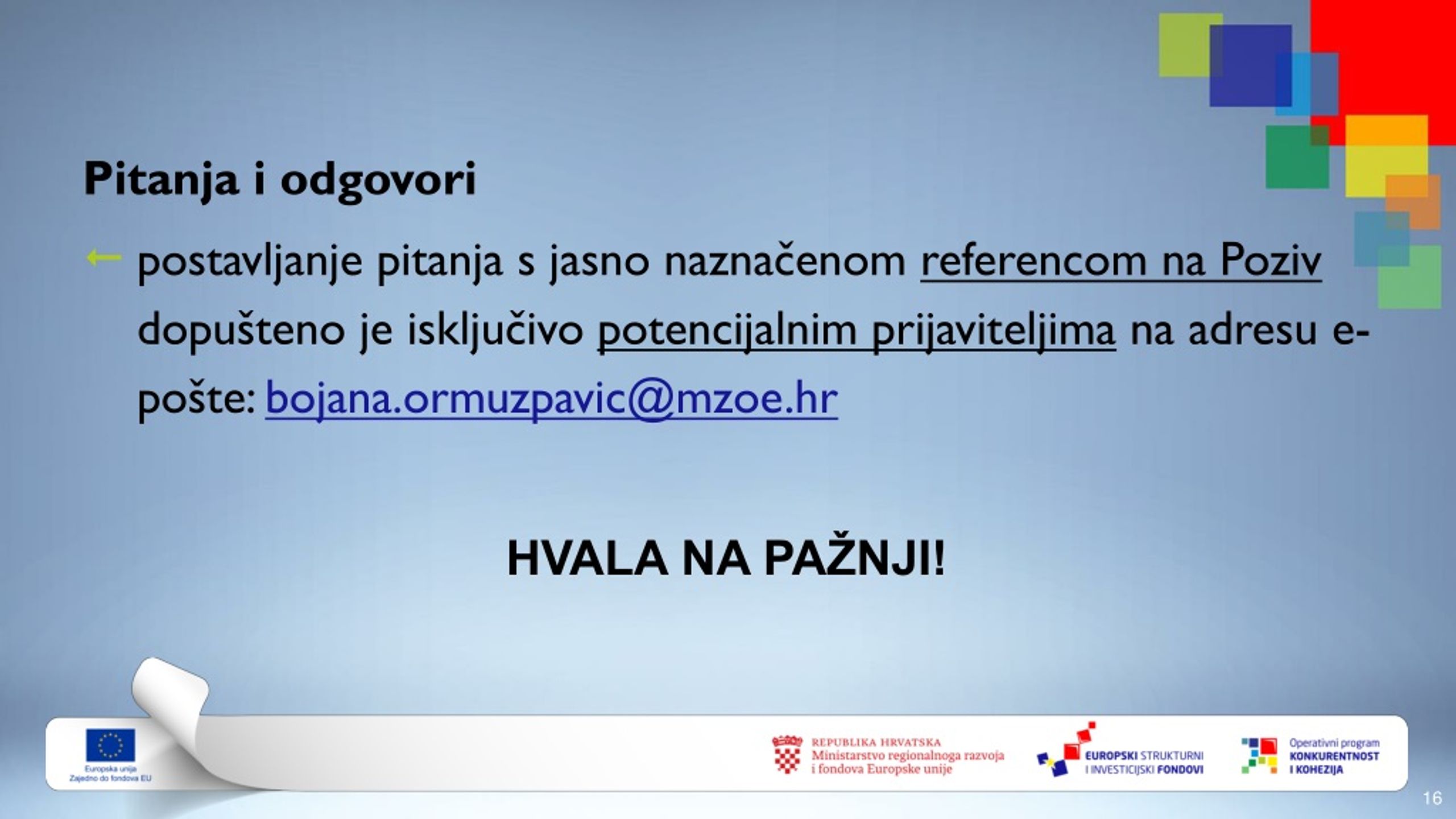 Pitanja i odgovori

postavljanje pitanja s jasno naznačenom referencom na Poziv dopušteno je isključivo potencijalnim prijaviteljima na adresu e-pošte: bojana.ormuzpavic@mzoe.hr

HVALA NA PAŽNJI!

Europska unija
Zajedno do fondova EU

REPUBLIKA HRVATSKA
Ministarstvo regionalnoga razvoja i fondova Europske unije

EUROPSKI STRUKTURNI I INVESTICIJSKI FONDOVI

Operativni program KONKURENTNOST I KOHEZIJA

16